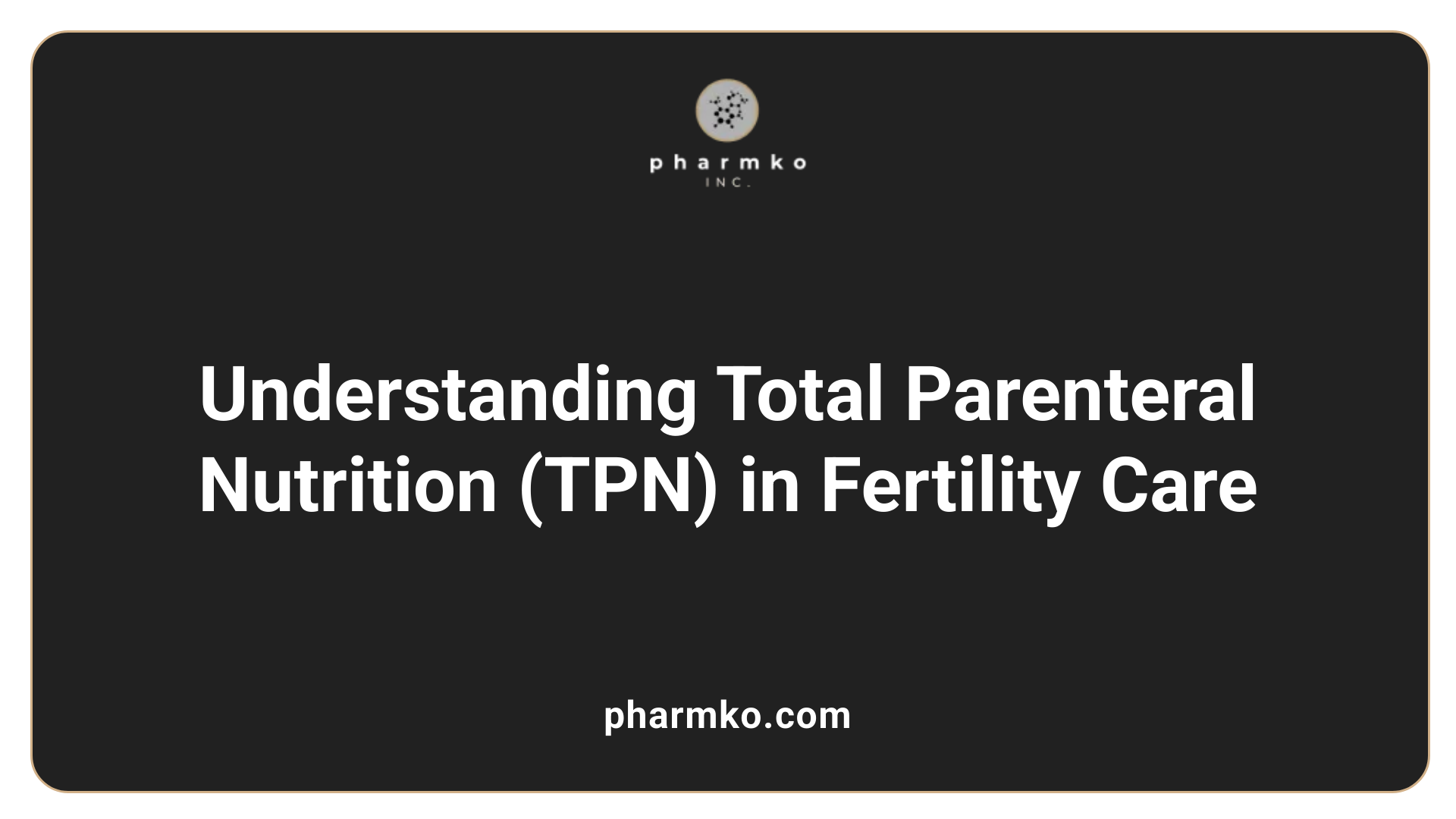 pharmko
INC.

Understanding Total Parenteral Nutrition (TPN) in Fertility Care

pharmko.com